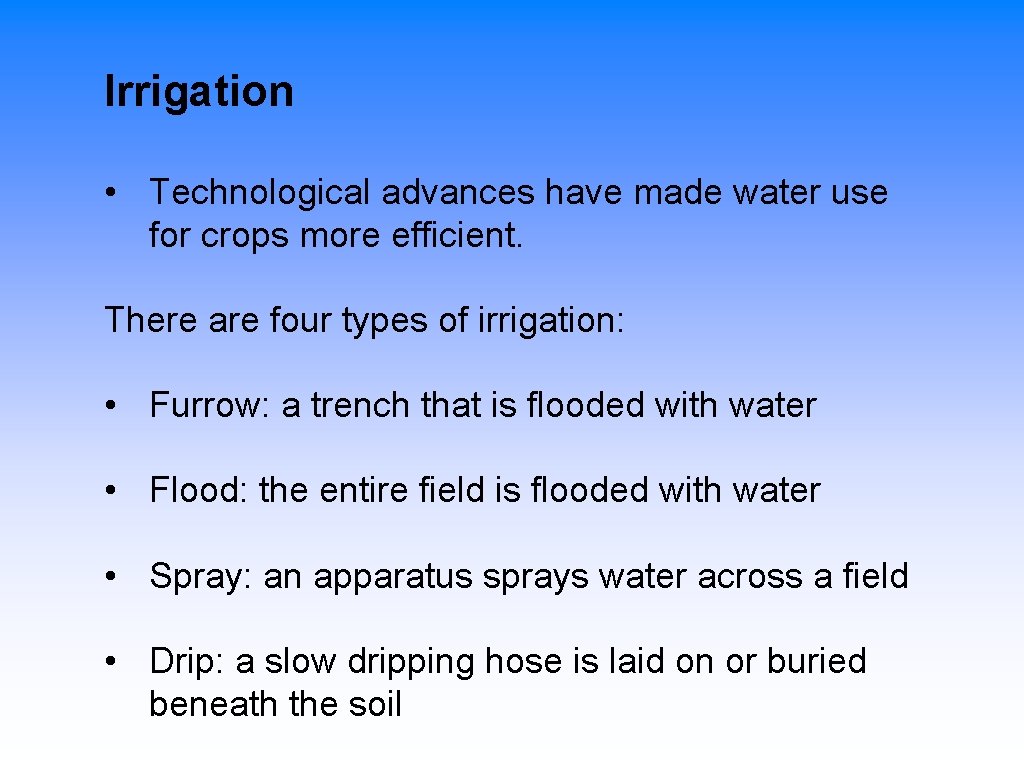 Irrigation

• Technological advances have made water use for crops more efficient.

There are four types of irrigation:

• Furrow: a trench that is flooded with water

• Flood: the entire field is flooded with water

• Spray: an apparatus sprays water across a field

• Drip: a slow dripping hose is laid on or buried beneath the soil